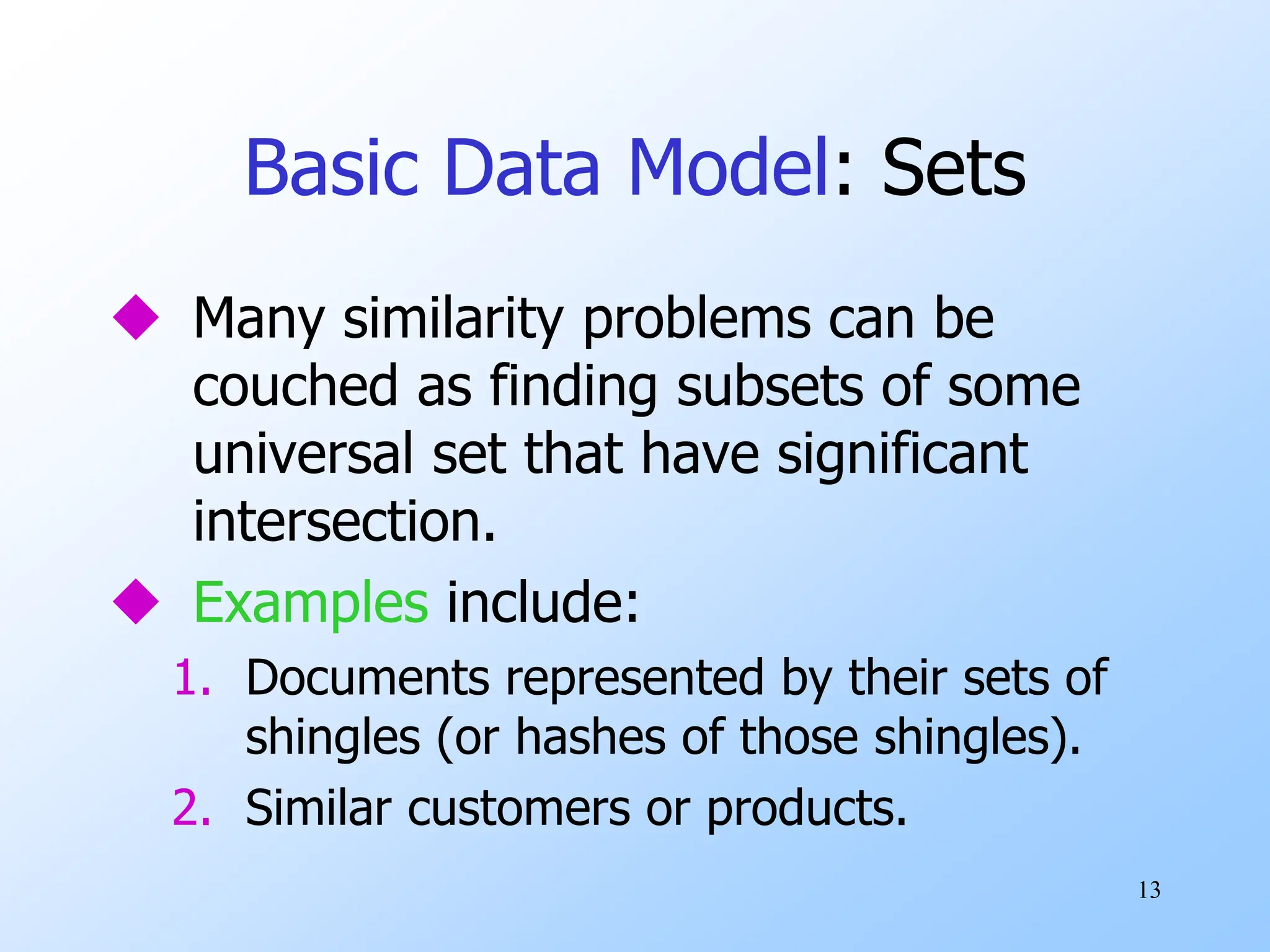 Basic Data Model: Sets

◆ Many similarity problems can be couched as finding subsets of some universal set that have significant intersection.

◆ Examples include:

1. Documents represented by their sets of shingles (or hashes of those shingles).
2. Similar customers or products.

13